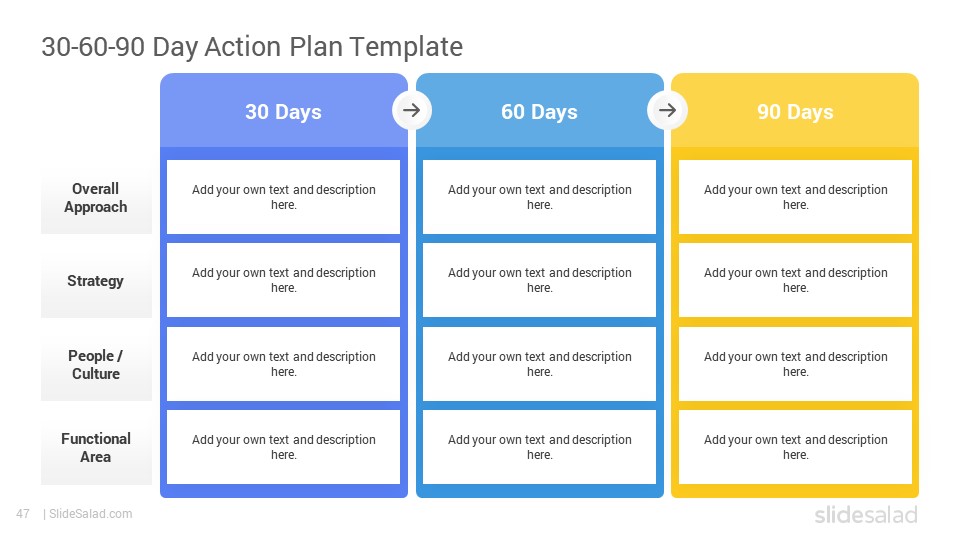 30-60-90 Day Action Plan Template

| | 30 Days | 60 Days | 90 Days |
|---|---|---|---|
| Overall Approach | Add your own text and description here. | Add your own text and description here. | Add your own text and description here. |
| Strategy | Add your own text and description here. | Add your own text and description here. | Add your own text and description here. |
| People / Culture | Add your own text and description here. | Add your own text and description here. | Add your own text and description here. |
| Functional Area | Add your own text and description here. | Add your own text and description here. | Add your own text and description here. |

47 | SlideSalad.com

slidesalad